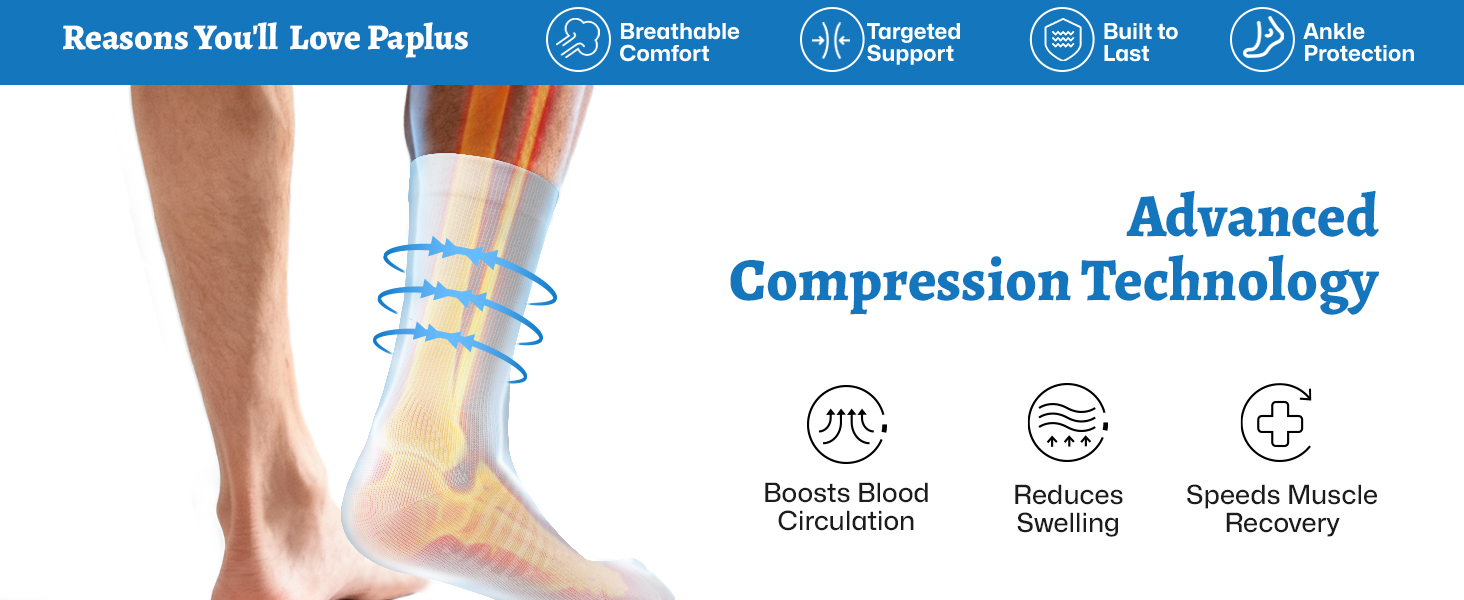 Reasons You'll Love Paplus

Breathable Comfort

Targeted Support

Built to Last

Ankle Protection

Advanced Compression Technology

Boosts Blood Circulation

Reduces Swelling

Speeds Muscle Recovery